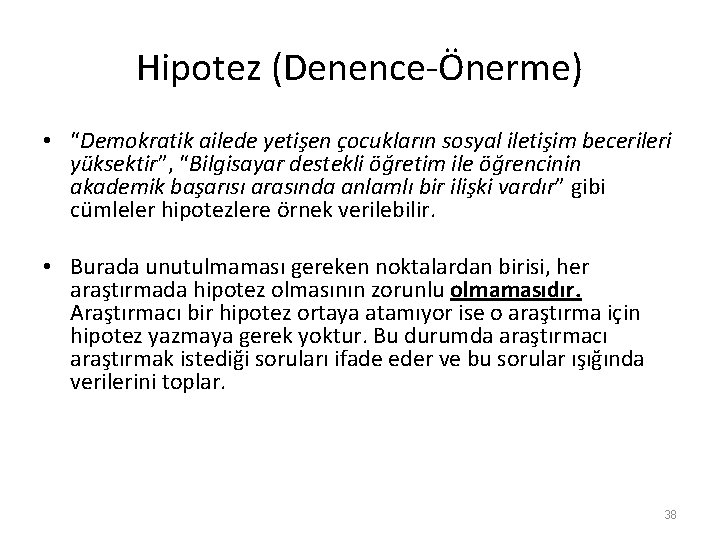 Hipotez (Denence-Önerme)

• "Demokratik ailede yetişen çocukların sosyal iletişim becerileri yüksektir", "Bilgisayar destekli öğretim ile öğrencinin akademik başarısı arasında anlamlı bir ilişki vardır" gibi cümleler hipotezlere örnek verilebilir.

• Burada unutulmaması gereken noktalardan birisi, her araştırmada hipotez olmasının zorunlu olmamasıdır. Araştırmacı bir hipotez ortaya atamıyor ise o araştırma için hipotez yazmaya gerek yoktur. Bu durumda araştırmacı araştırmak istediği soruları ifade eder ve bu sorular ışığında verilerini toplar.

38